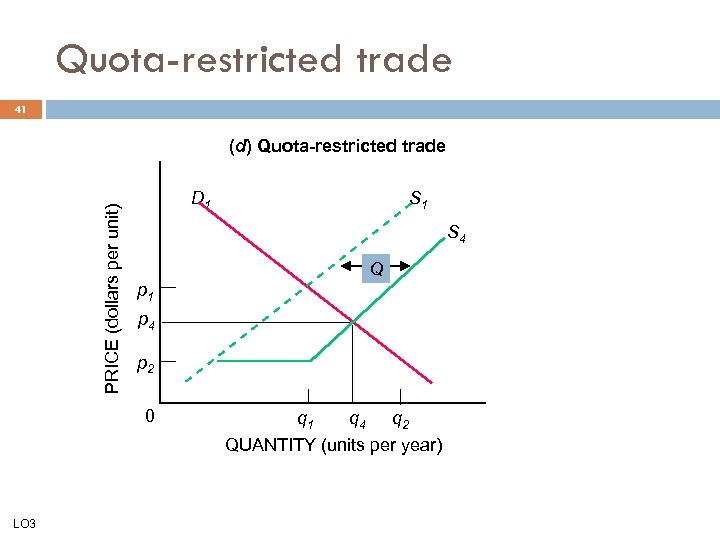 Quota-restricted trade

41

(d) Quota-restricted trade

PRICE (dollars per unit)

$D_1$

$S_1$

$S_4$

Q

$p_1$

$p_4$

$p_2$

0

$q_1$ $q_4$ $q_2$

QUANTITY (units per year)

LO3